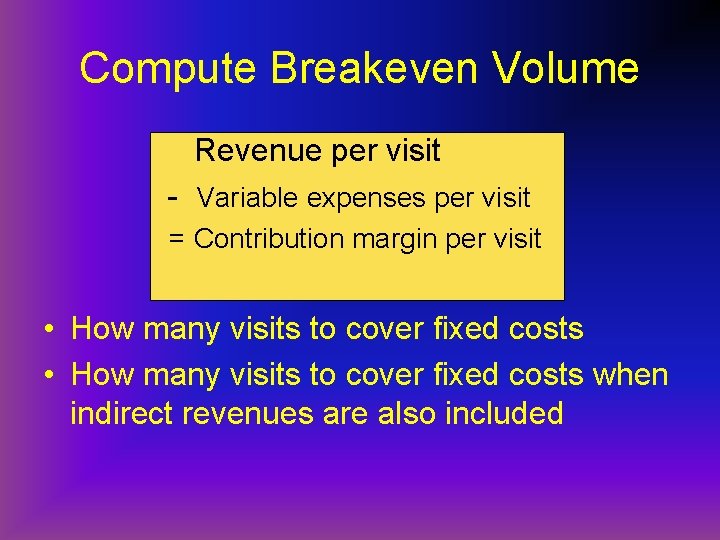 Compute Breakeven Volume

Revenue per visit
- Variable expenses per visit
= Contribution margin per visit

• How many visits to cover fixed costs
• How many visits to cover fixed costs when indirect revenues are also included